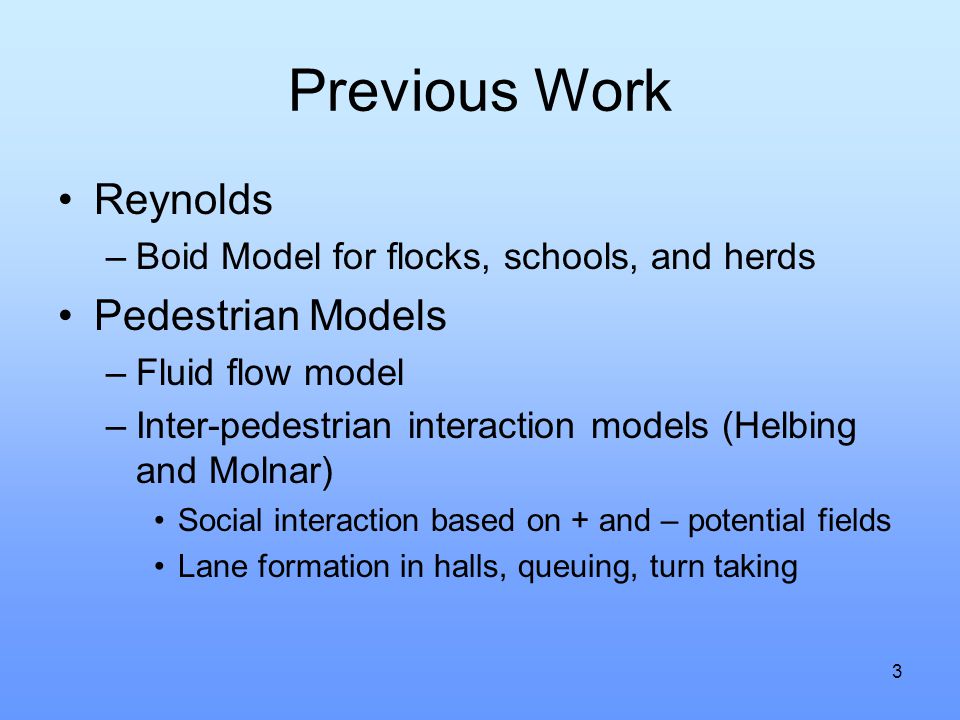 Previous Work

• Reynolds
– Boid Model for flocks, schools, and herds
• Pedestrian Models
– Fluid flow model
– Inter-pedestrian interaction models (Helbing and Molnar)
• Social interaction based on + and – potential fields
• Lane formation in halls, queuing, turn taking

3